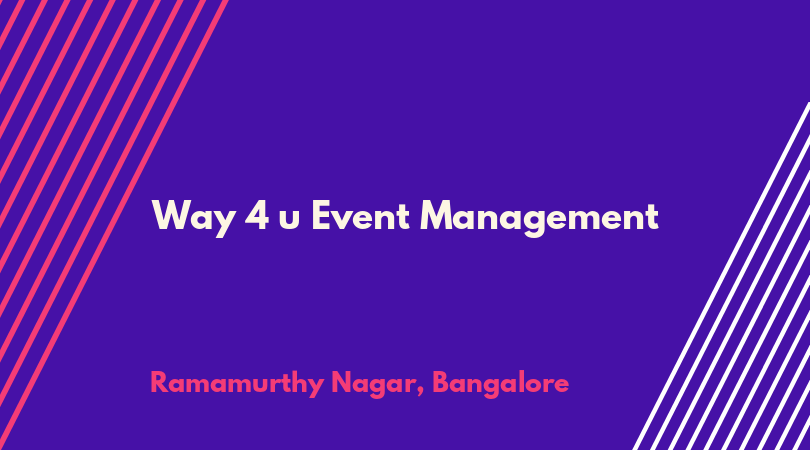 Way 4 u Event Management

Ramamurthy Nagar, Bangalore